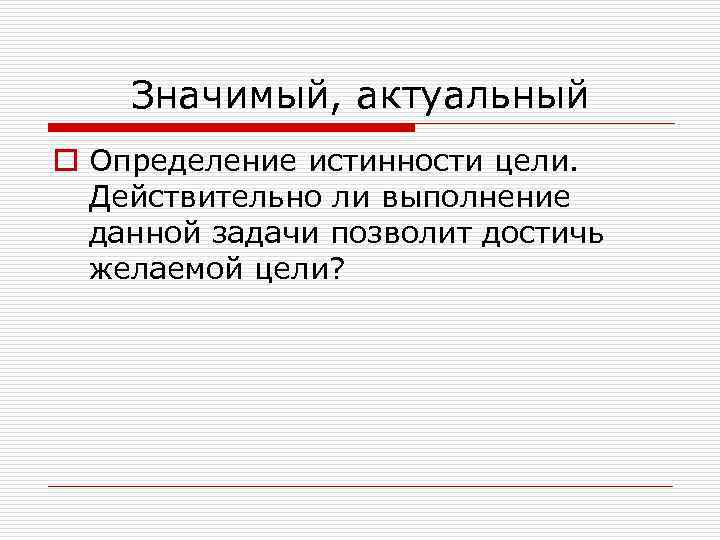 Значимый, актуальный

Определение истинности цели. Действительно ли выполнение данной задачи позволит достичь желаемой цели?